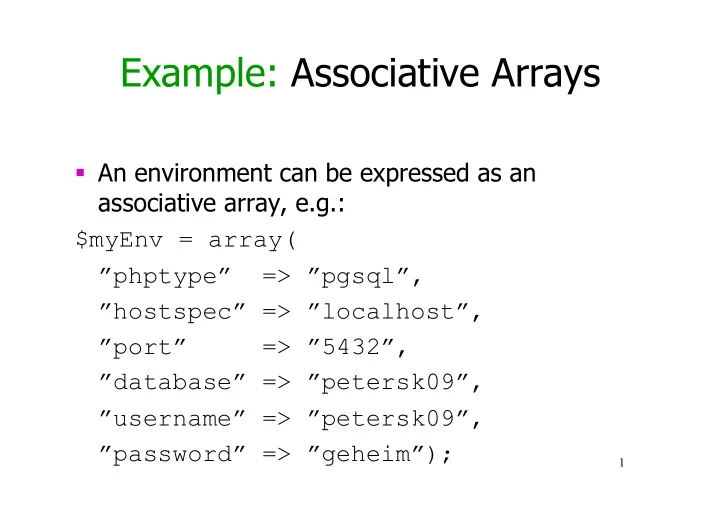 Example: Associative Arrays

▪ An environment can be expressed as an associative array, e.g.:

$myEnv = array(
”phptype” => ”pgsql”,
”hostspec” => ”localhost”,
”port” => ”5432”,
”database” => ”petersk09”,
”username” => ”petersk09”,
”password” => ”geheim”);

1